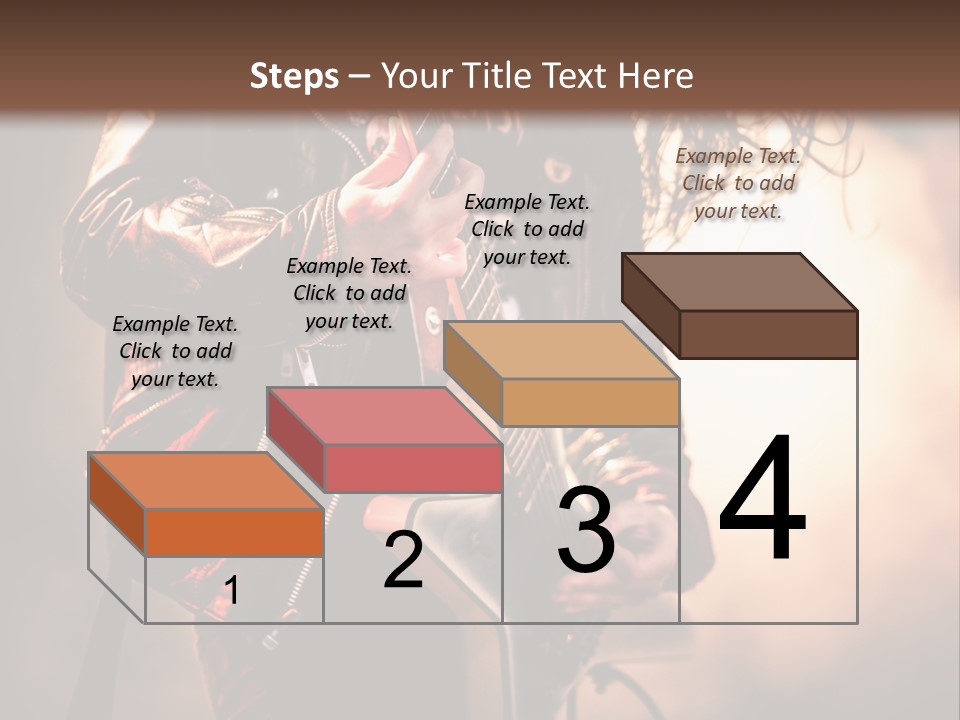 Steps – Your Title Text Here

Example Text. Click to add your text.

Example Text. Click to add your text.

Example Text. Click to add your text.

Example Text. Click to add your text.

1

2

3

4